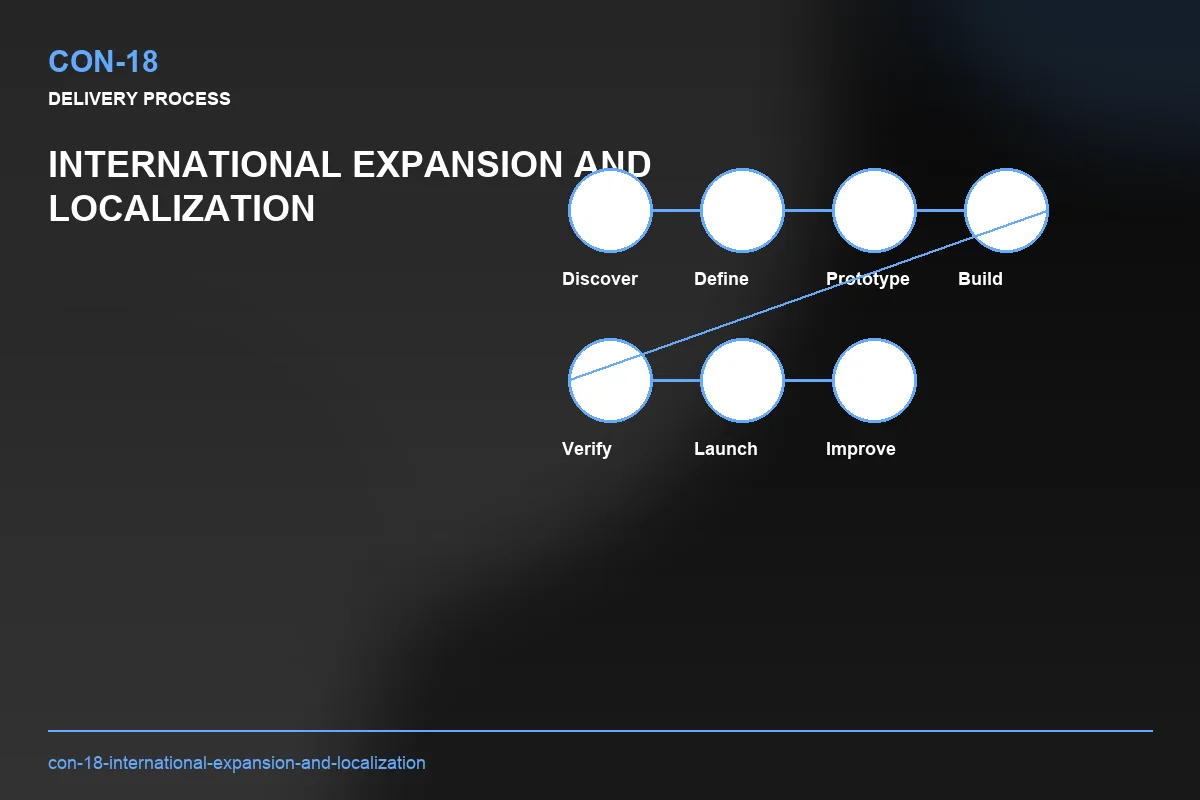 CON-18

DELIVERY PROCESS

INTERNATIONAL EXPANSION AND LOCALIZATION

Discover

Define

Prototype

Build

Verify

Launch

Improve

con-18-international-expansion-and-localization